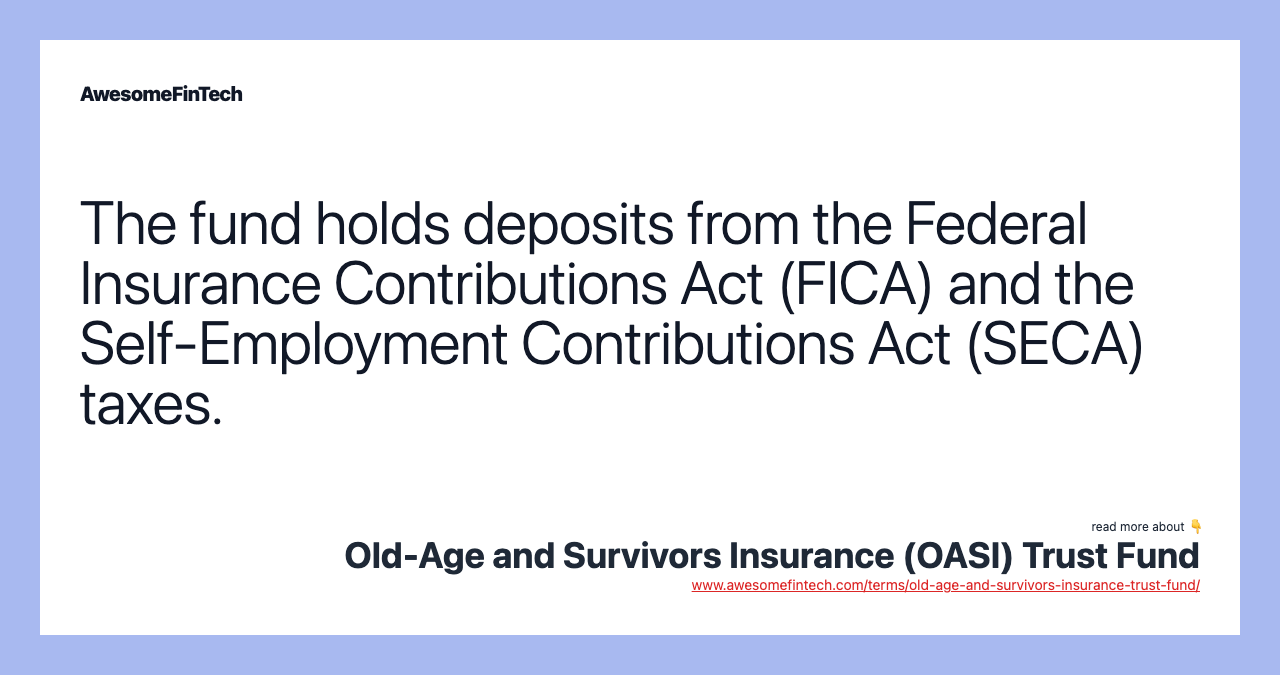 AwesomeFinTech

The fund holds deposits from the Federal Insurance Contributions Act (FICA) and the Self-Employment Contributions Act (SECA) taxes.

read more about 👇
Old-Age and Survivors Insurance (OASI) Trust Fund
www.awesomefintech.com/terms/old-age-and-survivors-insurance-trust-fund/